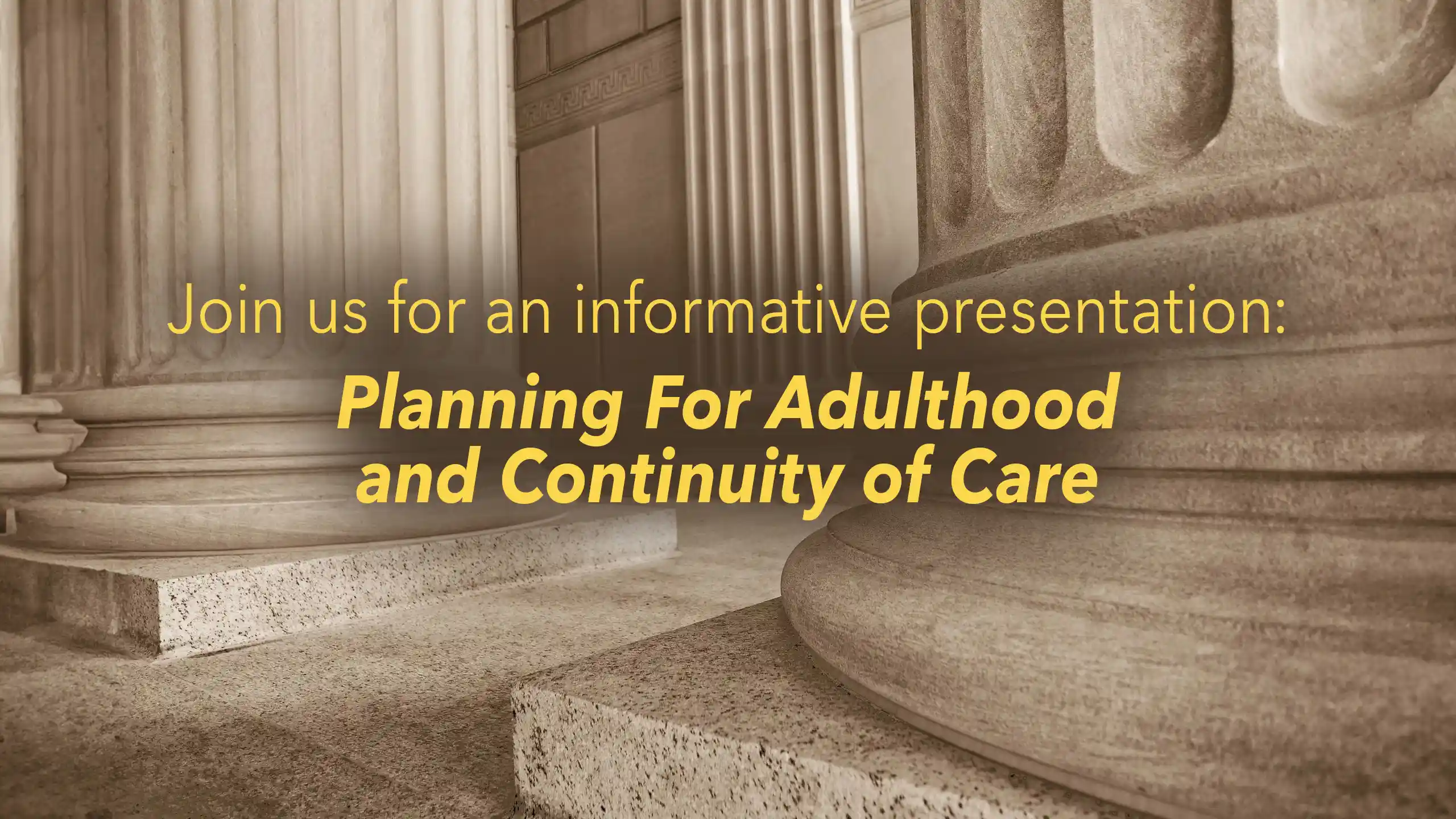 Join us for an informative presentation:

Planning For Adulthood and Continuity of Care